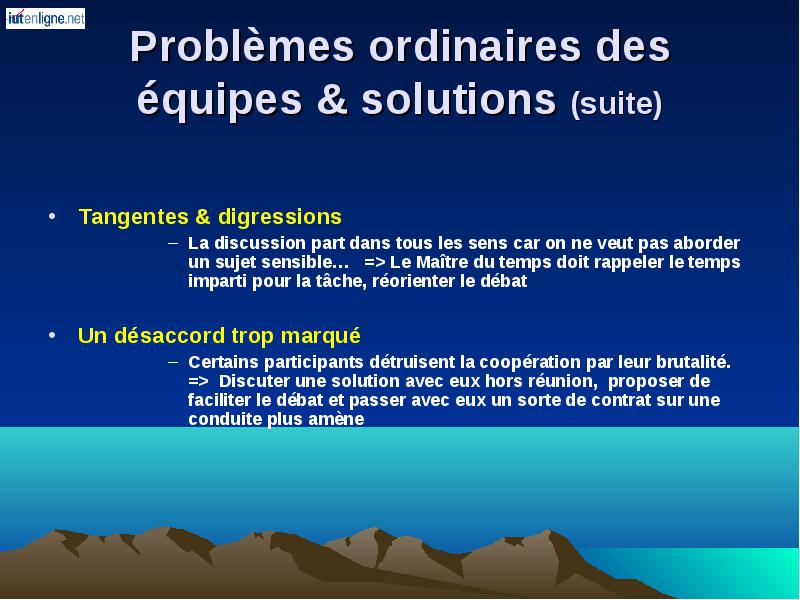 iutenligne.net

Problèmes ordinaires des équipes & solutions (suite)

• Tangentes & digressions

– La discussion part dans tous les sens car on ne veut pas aborder un sujet sensible… => Le Maître du temps doit rappeler le temps imparti pour la tâche, réorienter le débat

• Un désaccord trop marqué

– Certains participants détruisent la coopération par leur brutalité. => Discuter une solution avec eux hors réunion, proposer de faciliter le débat et passer avec eux un sorte de contrat sur une conduite plus amène